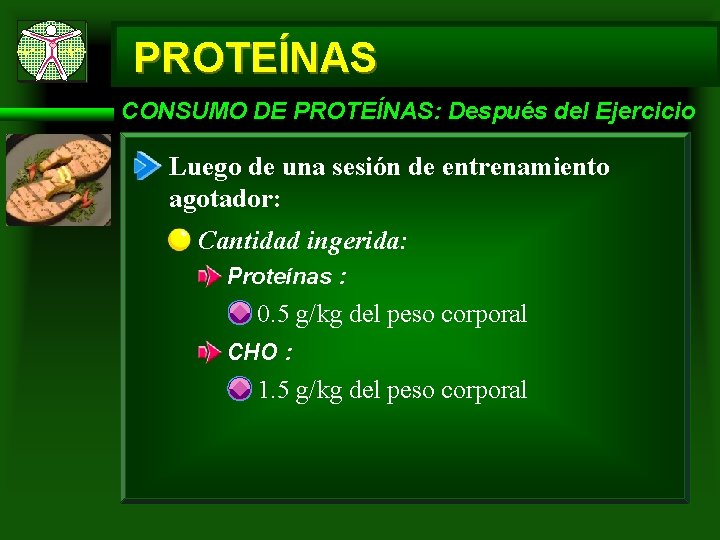 PROTEÍNAS

CONSUMO DE PROTEÍNAS: Después del Ejercicio

Luego de una sesión de entrenamiento agotador:

Cantidad ingerida:

Proteínas :

0.5 g/kg del peso corporal

CHO :

1.5 g/kg del peso corporal